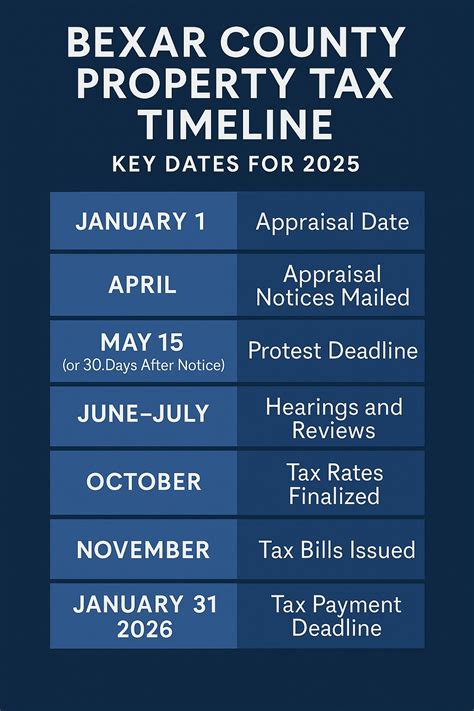 BEXAR COUNTY PROPERTY TAX TIMELINE

KEY DATES FOR 2025

| | |
|---|---|
| JANUARY 1 | Appraisal Date |
| APRIL | Appraisal Notices Mailed |
| MAY 15 (or 30.Days After Notice) | Protest Deadline |
| JUNE–JULY | Hearings and Reviews |
| OCTOBER | Tax Rates Finalized |
| NOVEMBER | Tax Bills Issued |
| JANUARY 31 2026 | Tax Payment Deadline |